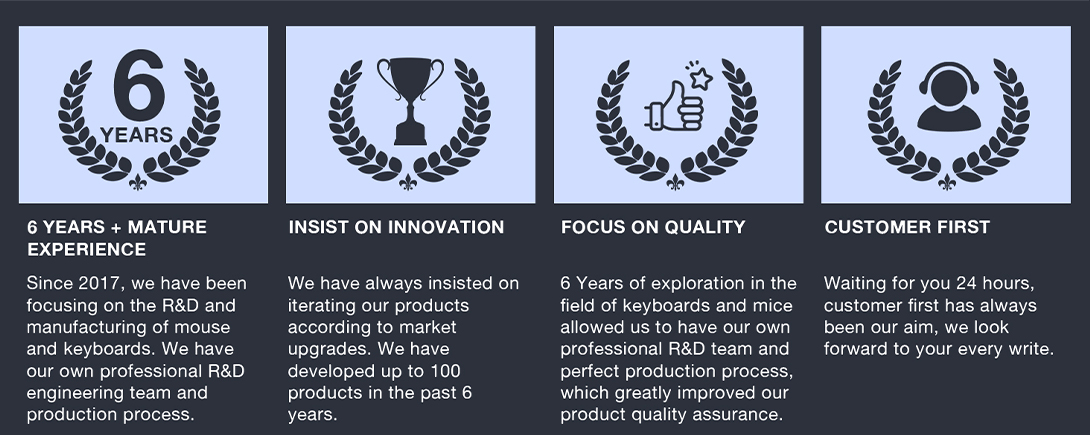 6
YEARS

6 YEARS + MATURE EXPERIENCE

Since 2017, we have been focusing on the R&D and manufacturing of mouse and keyboards. We have our own professional R&D engineering team and production process.

INSIST ON INNOVATION

We have always insisted on iterating our products according to market upgrades. We have developed up to 100 products in the past 6 years.

FOCUS ON QUALITY

6 Years of exploration in the field of keyboards and mice allowed us to have our own professional R&D team and perfect production process, which greatly improved our product quality assurance.

CUSTOMER FIRST

Waiting for you 24 hours, customer first has always been our aim, we look forward to your every write.